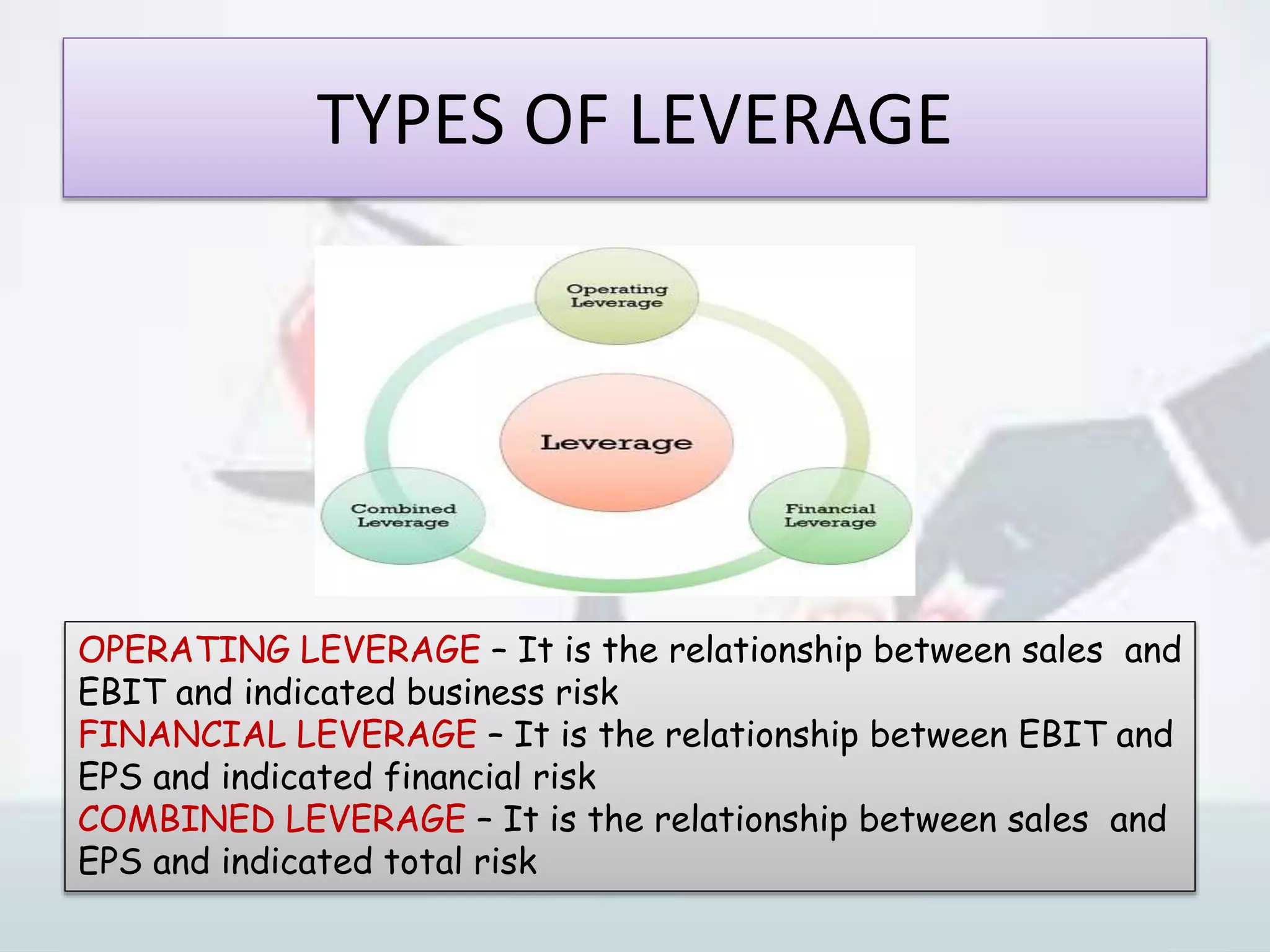 TYPES OF LEVERAGE

Operating Leverage

Leverage

Combined Leverage

Financial Leverage

OPERATING LEVERAGE – It is the relationship between sales and EBIT and indicated business risk
FINANCIAL LEVERAGE – It is the relationship between EBIT and EPS and indicated financial risk
COMBINED LEVERAGE – It is the relationship between sales and EPS and indicated total risk